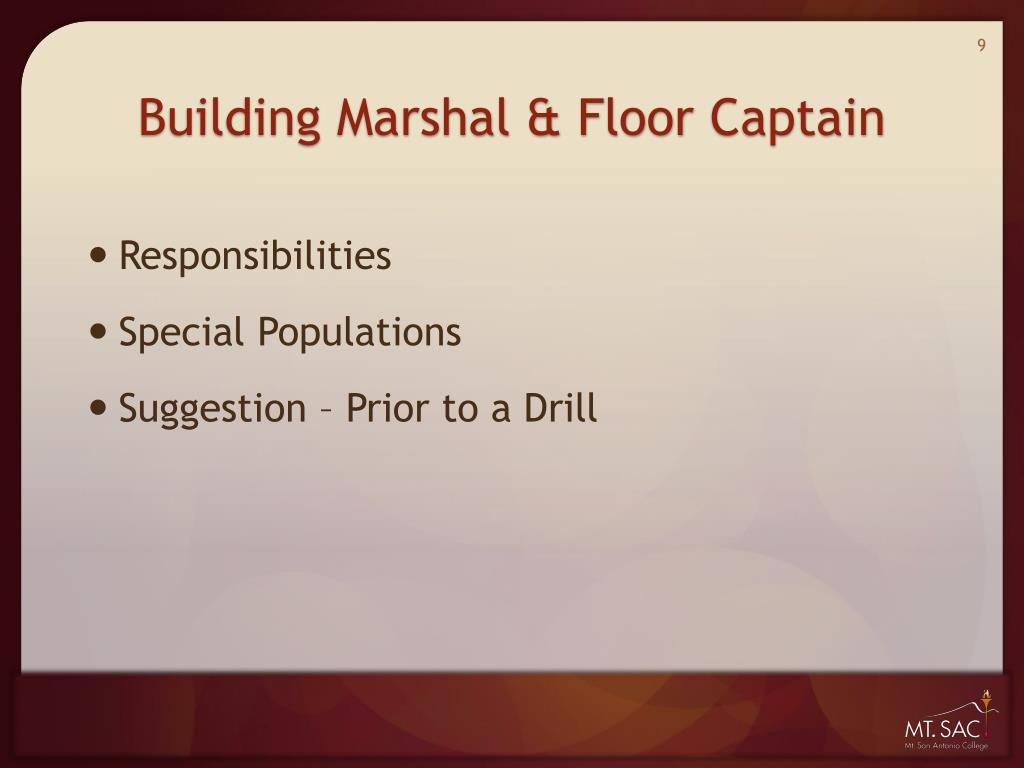 9

Building Marshal & Floor Captain

• Responsibilities
• Special Populations
• Suggestion – Prior to a Drill

MT. SAC
Mt. San Antonio College